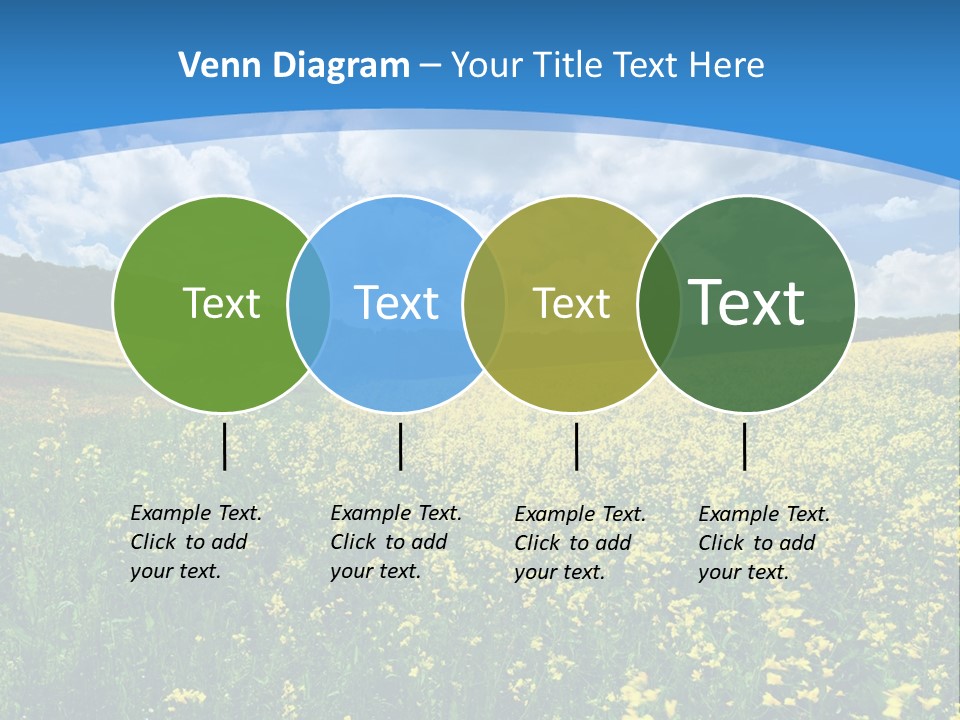 Venn Diagram – Your Title Text Here

Text

Text

Text

Text

Example Text. Click to add your text.

Example Text. Click to add your text.

Example Text. Click to add your text.

Example Text. Click to add your text.